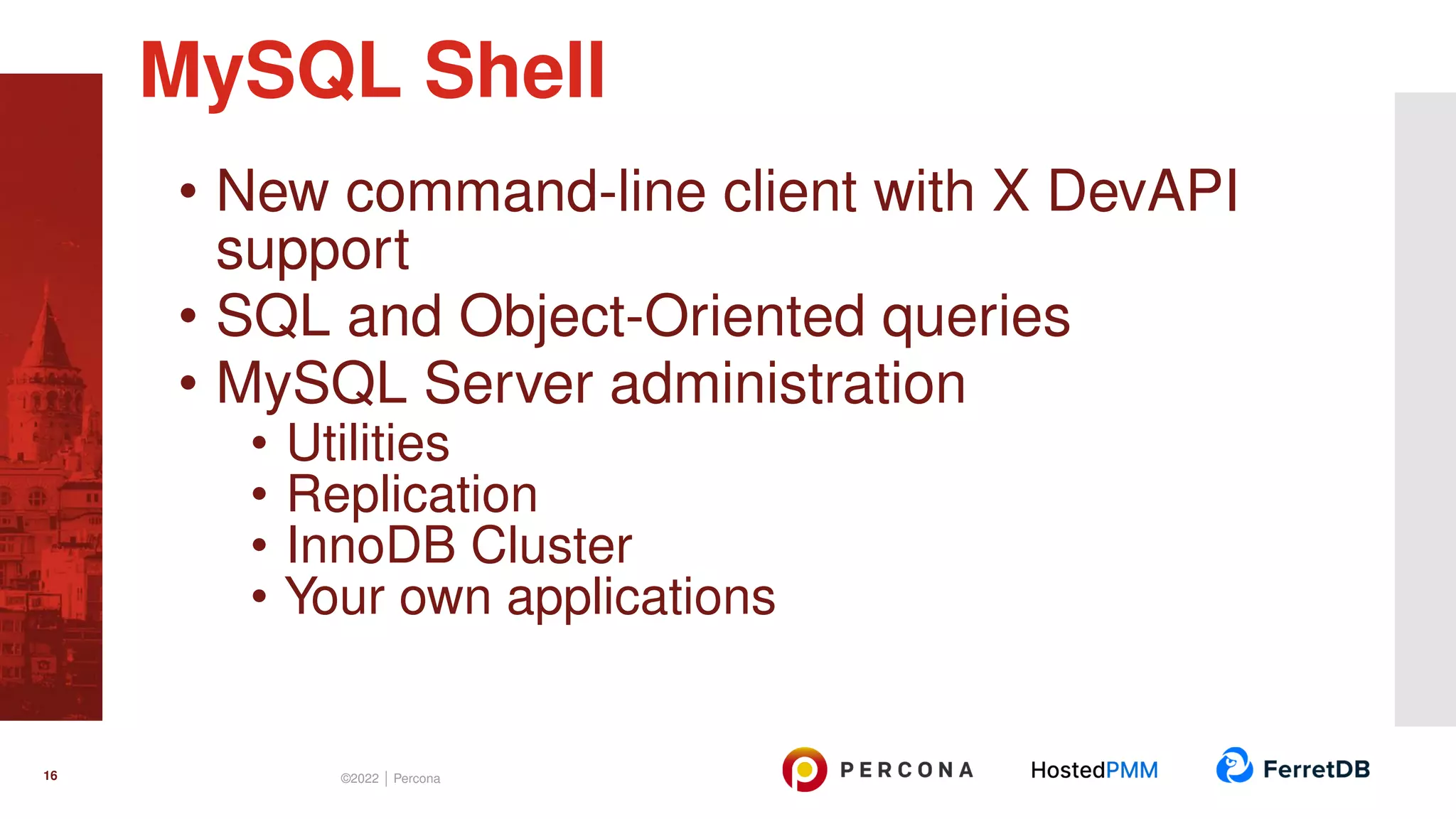 MySQL Shell

• New command-line client with X DevAPI support
• SQL and Object-Oriented queries
• MySQL Server administration
  • Utilities
  • Replication
  • InnoDB Cluster
  • Your own applications

16

©2022 | Percona

PERCONA HostedPMM FerretDB